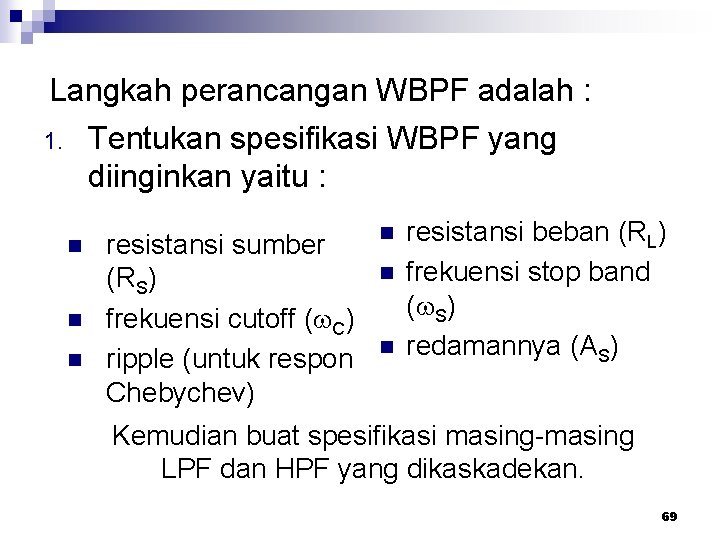 Langkah perancangan WBPF adalah :

1. Tentukan spesifikasi WBPF yang diinginkan yaitu :

- resistansi sumber ($R_S$)
- frekuensi cutoff ($\omega_C$)
- ripple (untuk respon Chebychev)

- resistansi beban ($R_L$)
- frekuensi stop band ($\omega_S$)
- redamannya ($A_S$)

Kemudian buat spesifikasi masing-masing LPF dan HPF yang dikaskadekan.

69